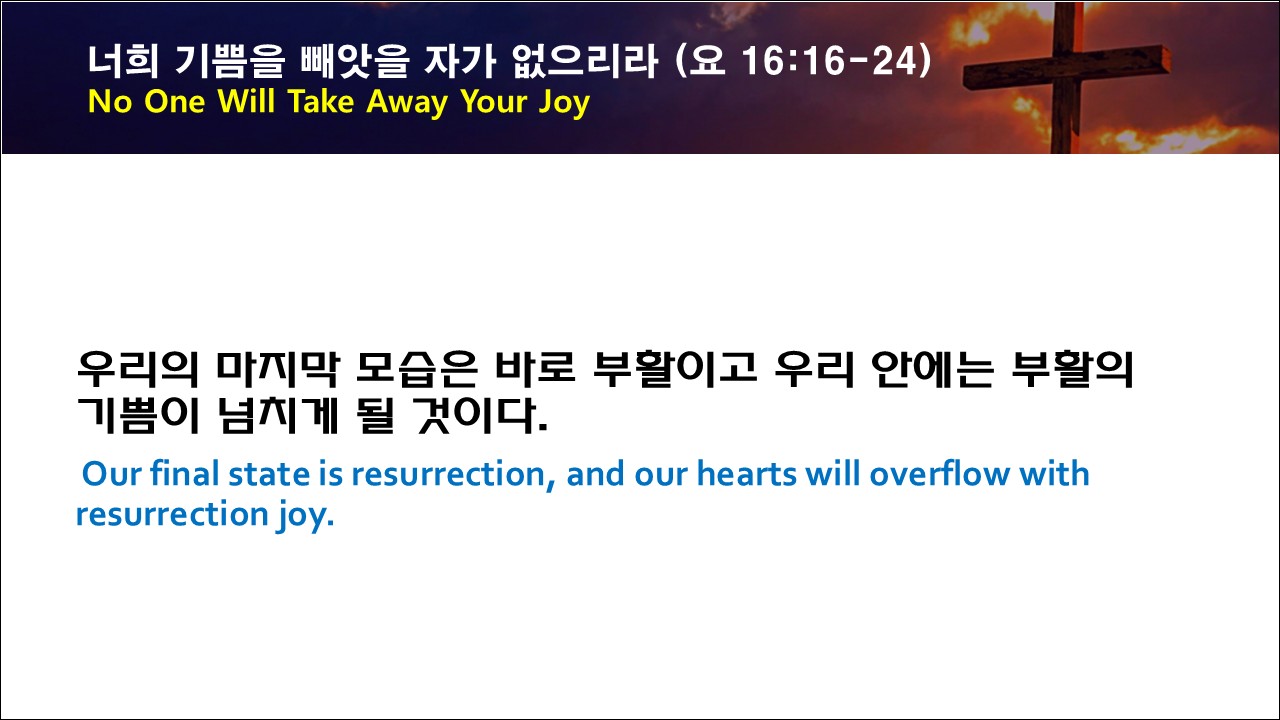 너희 기쁨을 빼앗을 자가 없으리라 (요 16:16-24)
No One Will Take Away Your Joy

우리의 마지막 모습은 바로 부활이고 우리 안에는 부활의 기쁨이 넘치게 될 것이다.

Our final state is resurrection, and our hearts will overflow with resurrection joy.